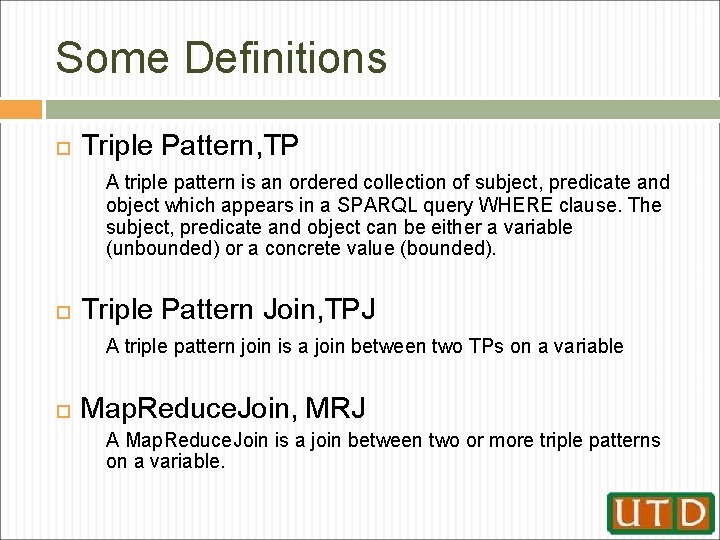 Some Definitions

Triple Pattern,TP

A triple pattern is an ordered collection of subject, predicate and object which appears in a SPARQL query WHERE clause. The subject, predicate and object can be either a variable (unbounded) or a concrete value (bounded).

Triple Pattern Join,TPJ

A triple pattern join is a join between two TPs on a variable

MapReduceJoin, MRJ

A MapReduceJoin is a join between two or more triple patterns on a variable.

UTD